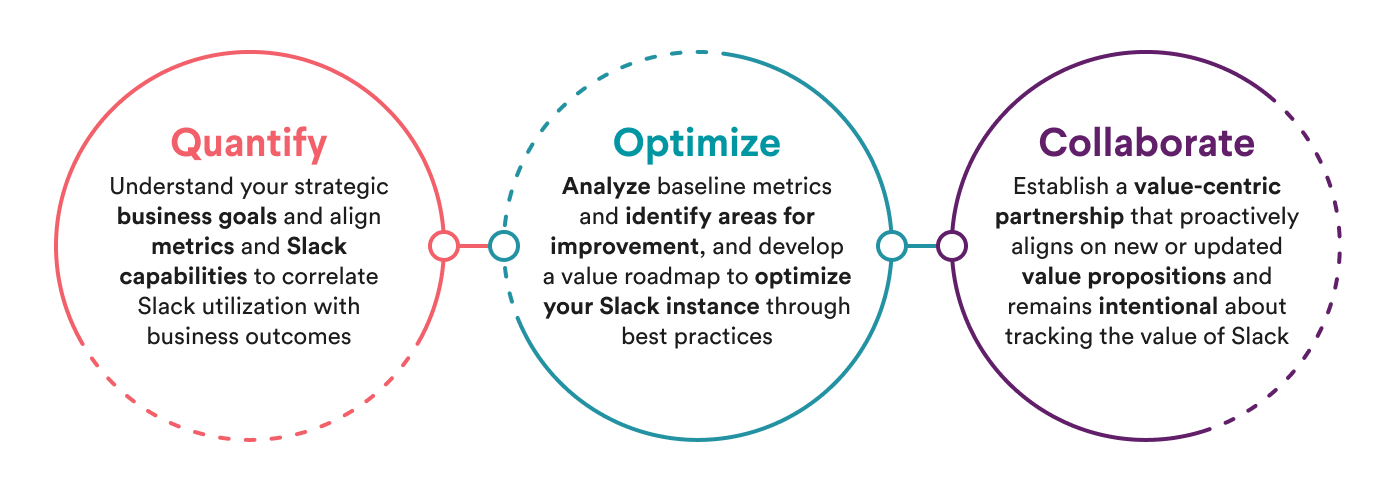 Quantify

Understand your strategic business goals and align metrics and Slack capabilities to correlate Slack utilization with business outcomes

Optimize

Analyze baseline metrics and identify areas for improvement, and develop a value roadmap to optimize your Slack instance through best practices

Collaborate

Establish a value-centric partnership that proactively aligns on new or updated value propositions and remains intentional about tracking the value of Slack